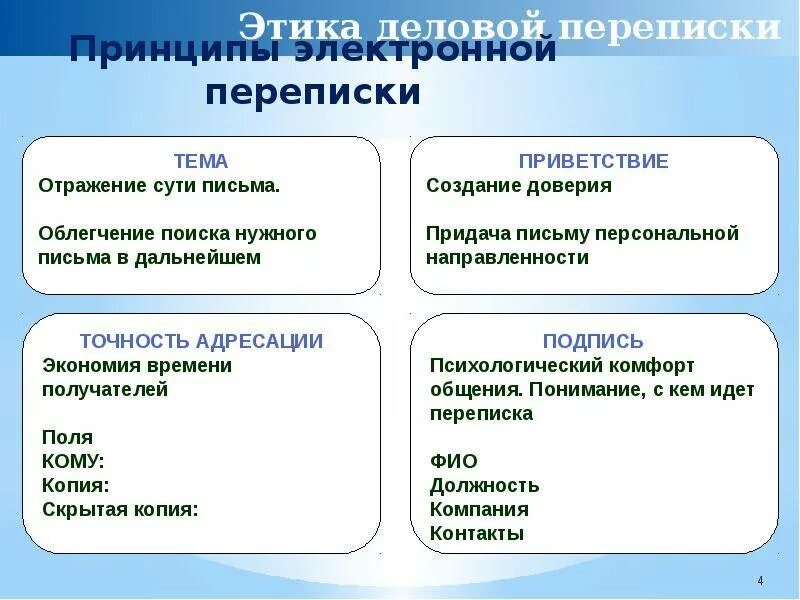 Этика деловой переписки

Принципы электронной переписки

ТЕМА
Отражение сути письма.

Облегчение поиска нужного письма в дальнейшем

ПРИВЕТСТВИЕ
Создание доверия

Придача письму персональной направленности

ТОЧНОСТЬ АДРЕСАЦИИ
Экономия времени получателей

Поля
КОМУ:
Копия:
Скрытая копия:

ПОДПИСЬ
Психологический комфорт общения. Понимание, с кем идет переписка

ФИО
Должность
Компания
Контакты

4